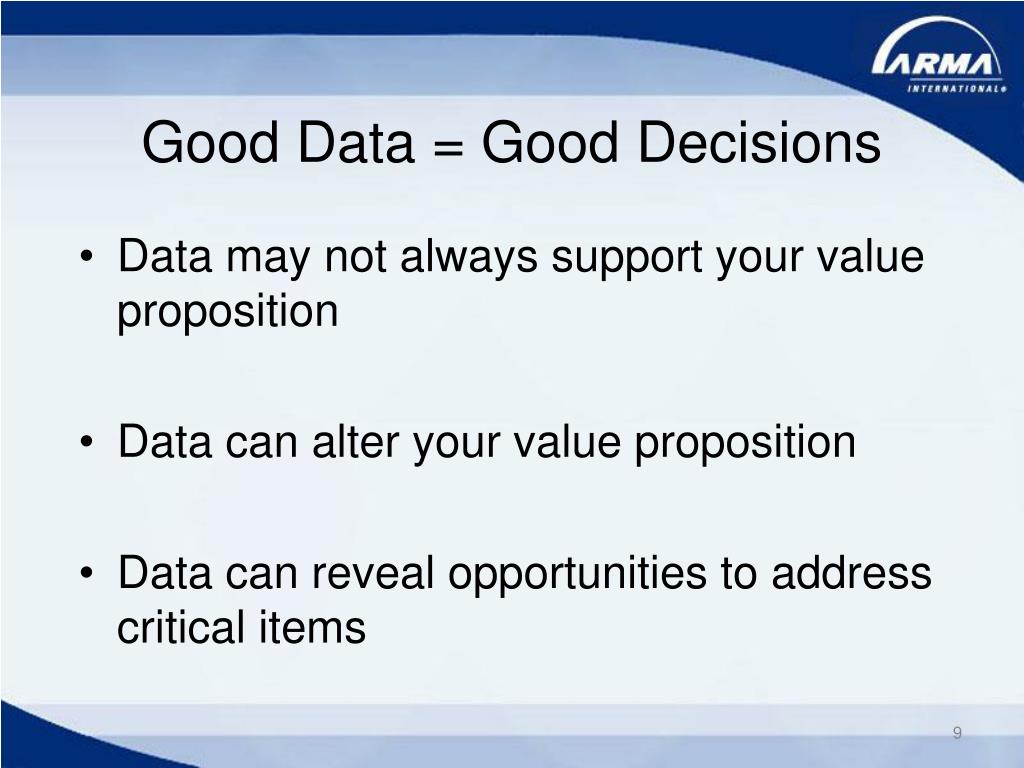 ARMA
INTERNATIONAL

Good Data = Good Decisions

• Data may not always support your value proposition

• Data can alter your value proposition

• Data can reveal opportunities to address critical items

9